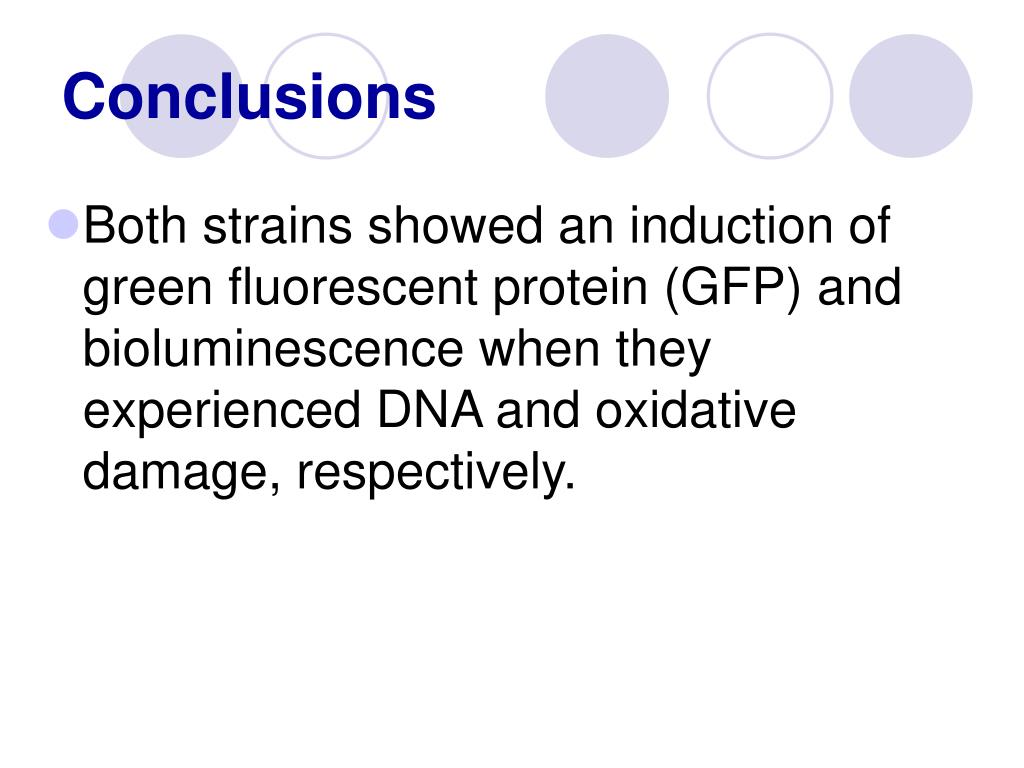 Conclusions

Both strains showed an induction of green fluorescent protein (GFP) and bioluminescence when they experienced DNA and oxidative damage, respectively.